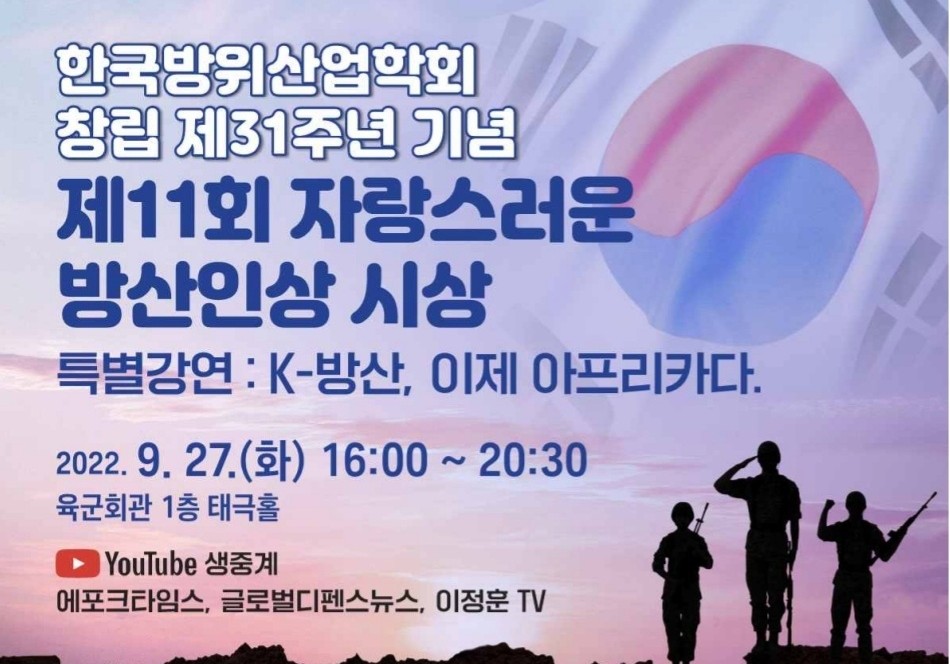 한국방위산업학회
창립 제31주년 기념
제11회 자랑스러운
방산인상 시상
특별강연 : K-방산, 이제 아프리카다.

2022. 9. 27.(화) 16:00 ~ 20:30
육군회관 1층 태극홀

YouTube 생중계
에포크타임스, 글로벌디펜스뉴스, 이정훈 TV